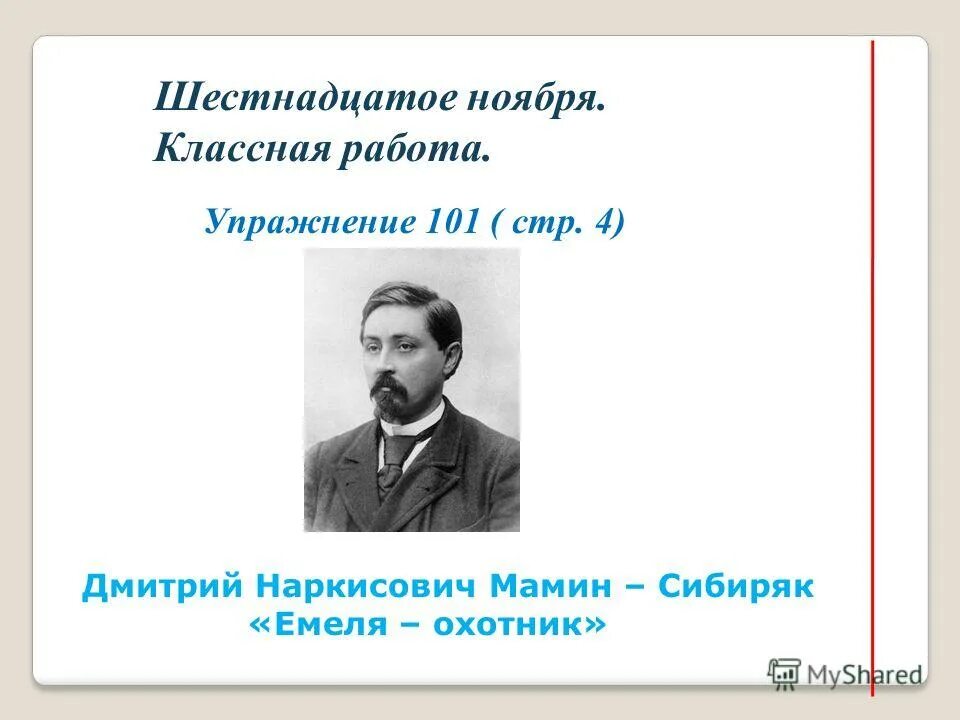 Шестнадцатое ноября.
Классная работа.

Упражнение 101 ( стр. 4)

Дмитрий Наркисович Мамин – Сибиряк
«Емеля – охотник»

MyShared